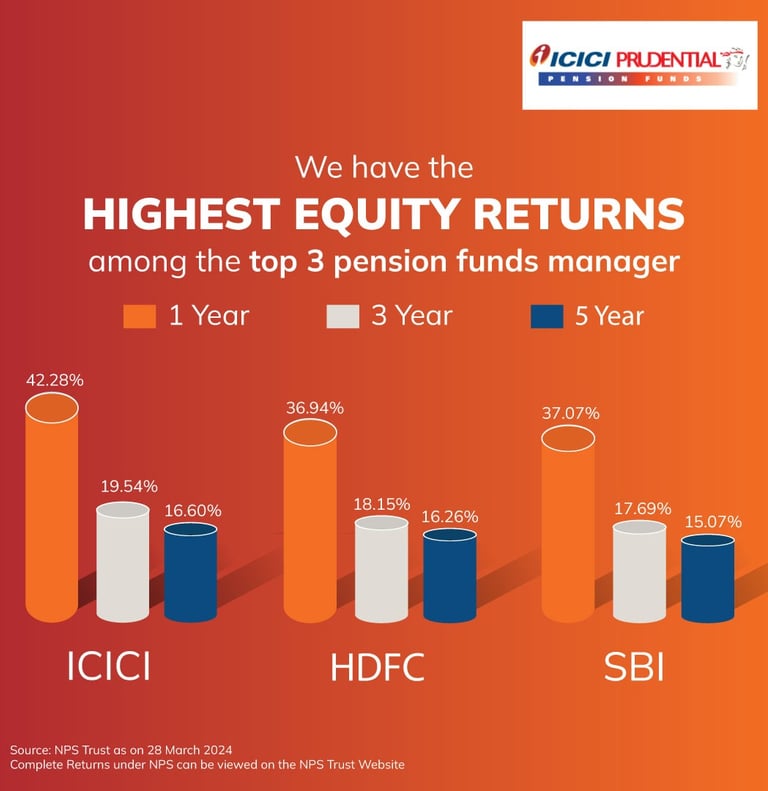 ICICI PRUDENTIAL
PENSION FUNDS

We have the
HIGHEST EQUITY RETURNS
among the top 3 pension funds manager

1 Year 3 Year 5 Year

42.28%
19.54%
16.60%
ICICI

36.94%
18.15%
16.26%
HDFC

37.07%
17.69%
15.07%
SBI

Source: NPS Trust as on 28 March 2024
Complete Returns under NPS can be viewed on the NPS Trust Website